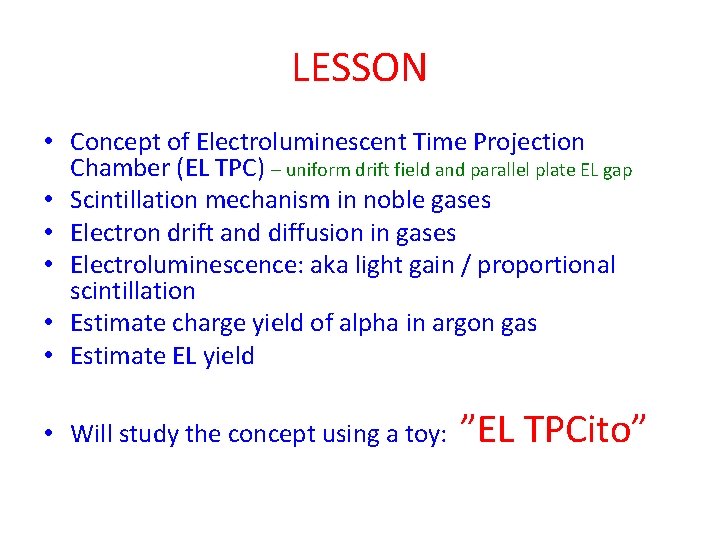 LESSON

• Concept of Electroluminescent Time Projection Chamber (EL TPC) – uniform drift field and parallel plate EL gap
• Scintillation mechanism in noble gases
• Electron drift and diffusion in gases
• Electroluminescence: aka light gain / proportional scintillation
• Estimate charge yield of alpha in argon gas
• Estimate EL yield

• Will study the concept using a toy: "EL TPCito"